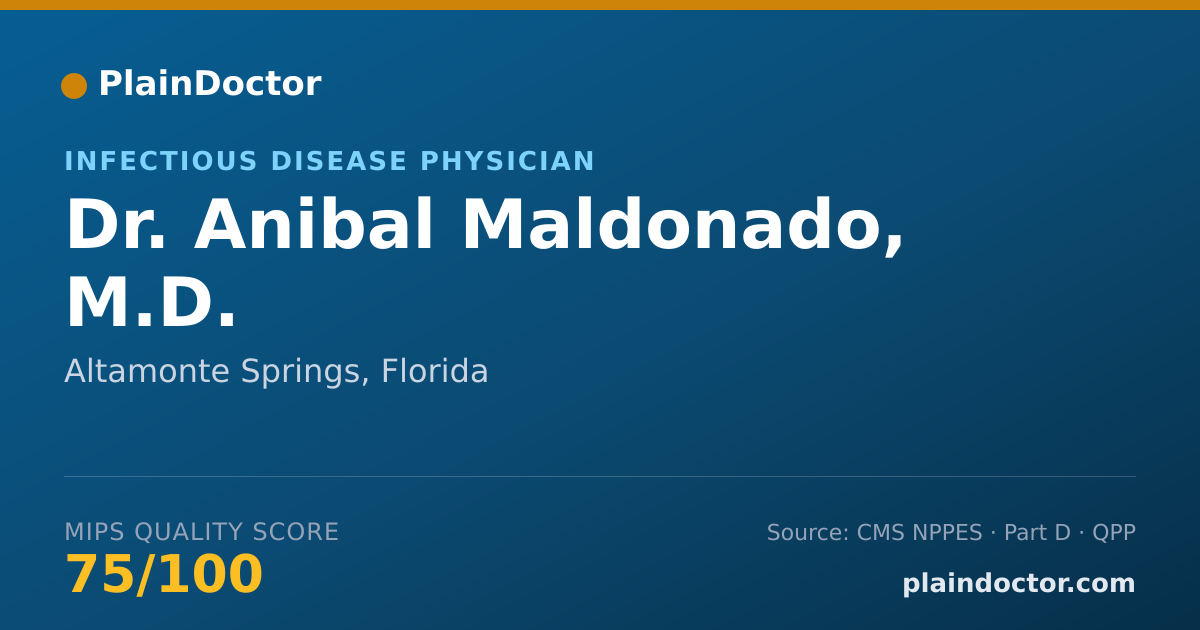 PlainDoctor

INFECTIOUS DISEASE PHYSICIAN

Dr. Anibal Maldonado, M.D.

Altamonte Springs, Florida

MIPS QUALITY SCORE
75/100

Source: CMS NPPES · Part D · QPP

plaindoctor.com